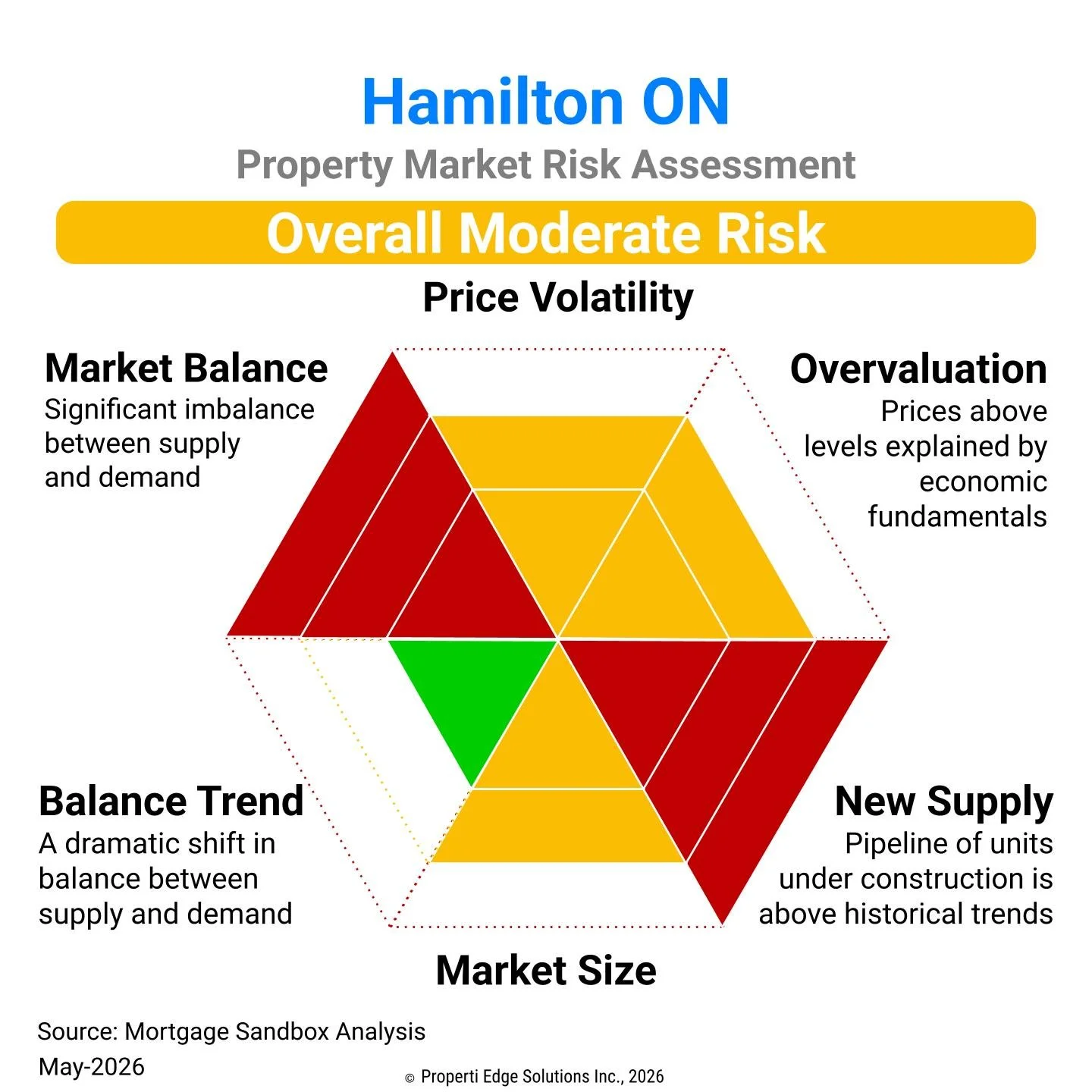 Hamilton ON

Property Market Risk Assessment

Overall Moderate Risk

Price Volatility

Market Balance
Significant imbalance between supply and demand

Overvaluation
Prices above levels explained by economic fundamentals

Balance Trend
A dramatic shift in balance between supply and demand

New Supply
Pipeline of units under construction is above historical trends

Market Size

Source: Mortgage Sandbox Analysis
May-2026

© Properti Edge Solutions Inc., 2026